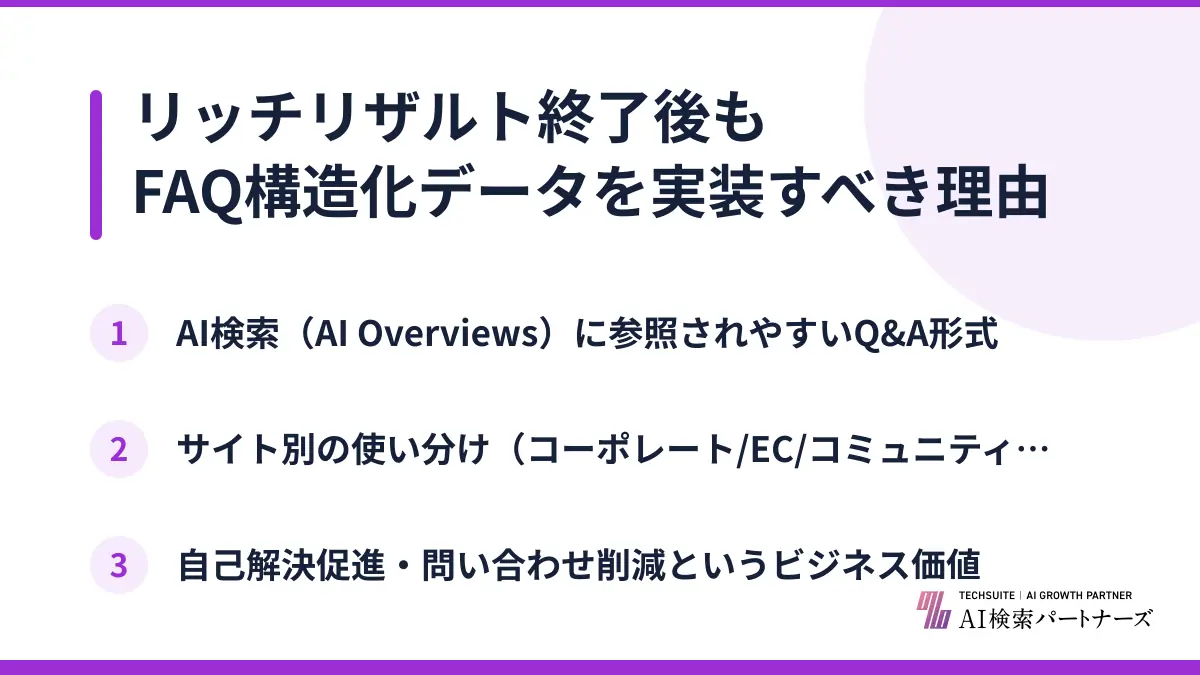 リッチリザルト終了後も
FAQ構造化データを実装すべき理由

1 AI検索（AI Overviews）に参照されやすいQ&A形式

2 サイト別の使い分け（コーポレート/EC/コミュニティ…

3 自己解決促進・問い合わせ削減というビジネス価値

TECHSUITE | AI GROWTH PARTNER
AI検索パートナーズ